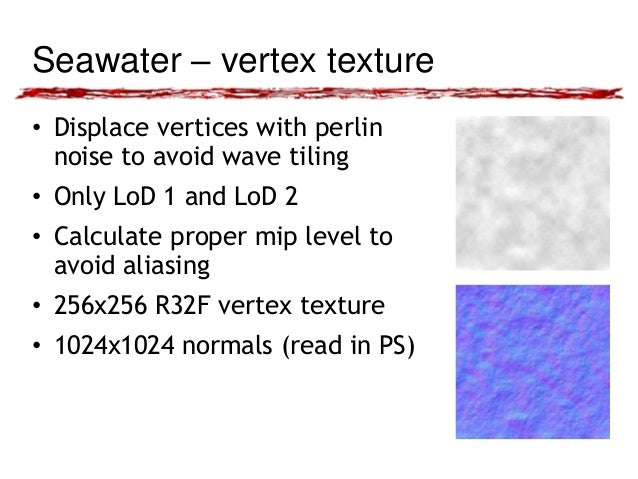 Seawater – vertex texture

• Displace vertices with perlin noise to avoid wave tiling
• Only LoD 1 and LoD 2
• Calculate proper mip level to avoid aliasing
• 256x256 R32F vertex texture
• 1024x1024 normals (read in PS)